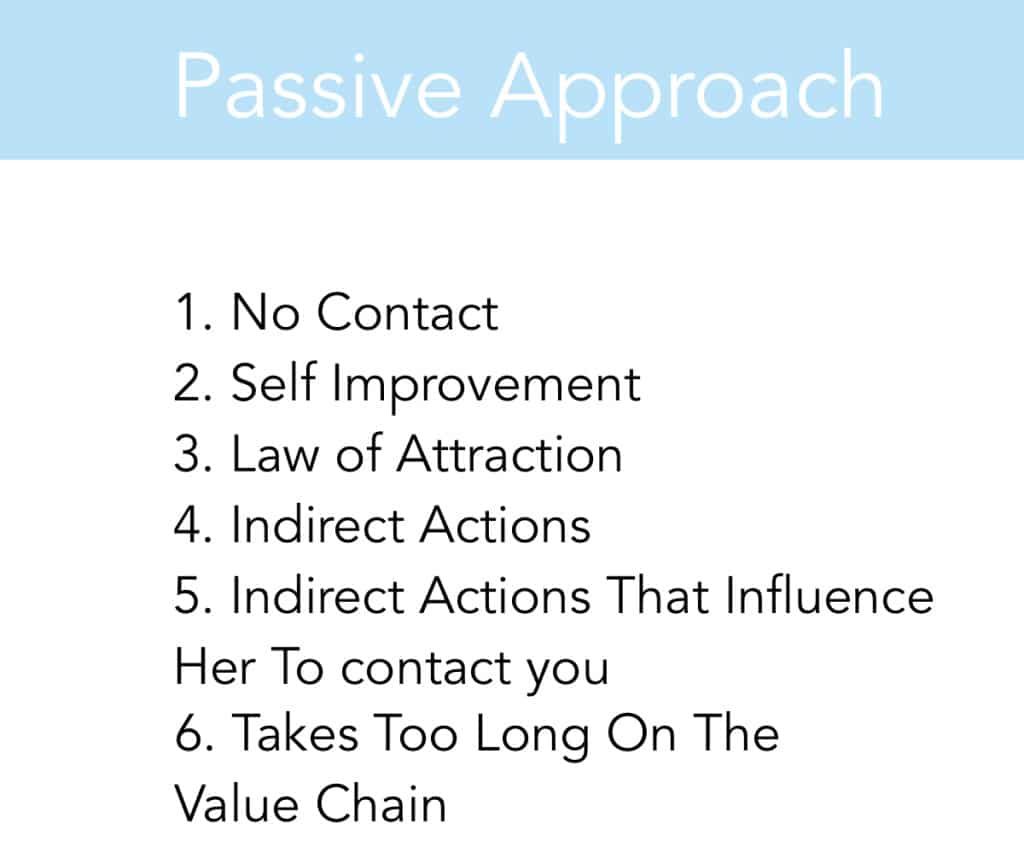 Passive Approach

1. No Contact
2. Self Improvement
3. Law of Attraction
4. Indirect Actions
5. Indirect Actions That Influence Her To contact you
6. Takes Too Long On The Value Chain